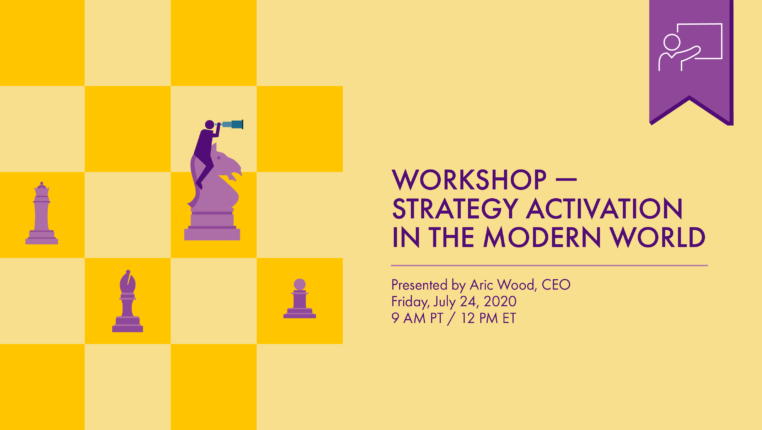 WORKSHOP — STRATEGY ACTIVATION IN THE MODERN WORLD

Presented by Aric Wood, CEO
Friday, July 24, 2020
9 AM PT / 12 PM ET